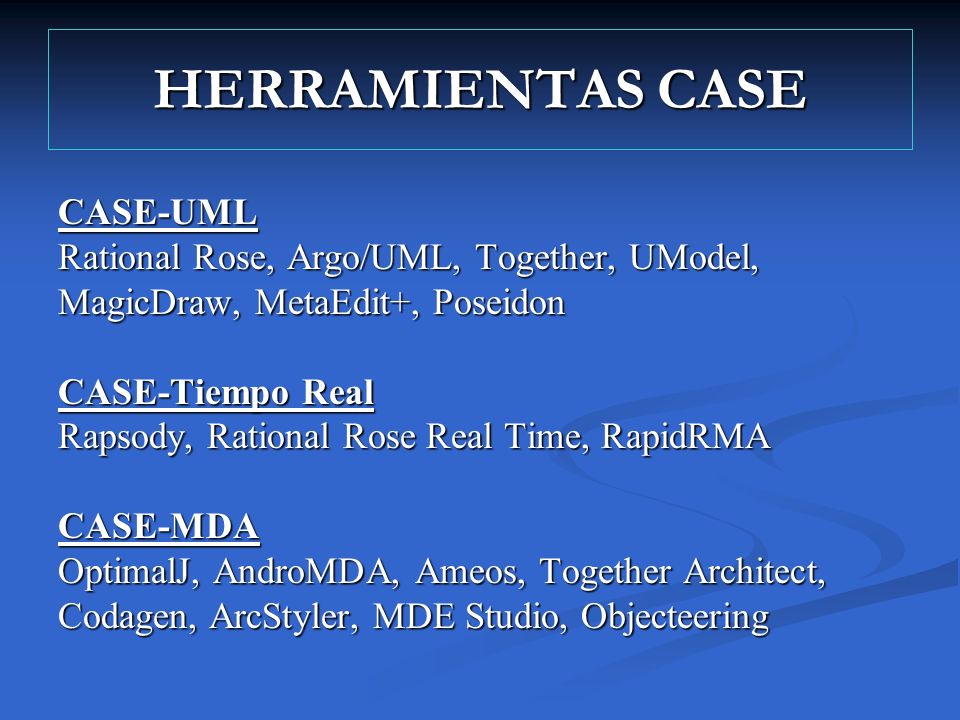 HERRAMIENTAS CASE

CASE-UML
Rational Rose, Argo/UML, Together, UModel, MagicDraw, MetaEdit+, Poseidon

CASE-Tiempo Real
Rapsody, Rational Rose Real Time, RapidRMA

CASE-MDA
OptimalJ, AndroMDA, Ameos, Together Architect, Codagen, ArcStyler, MDE Studio, Objecteering